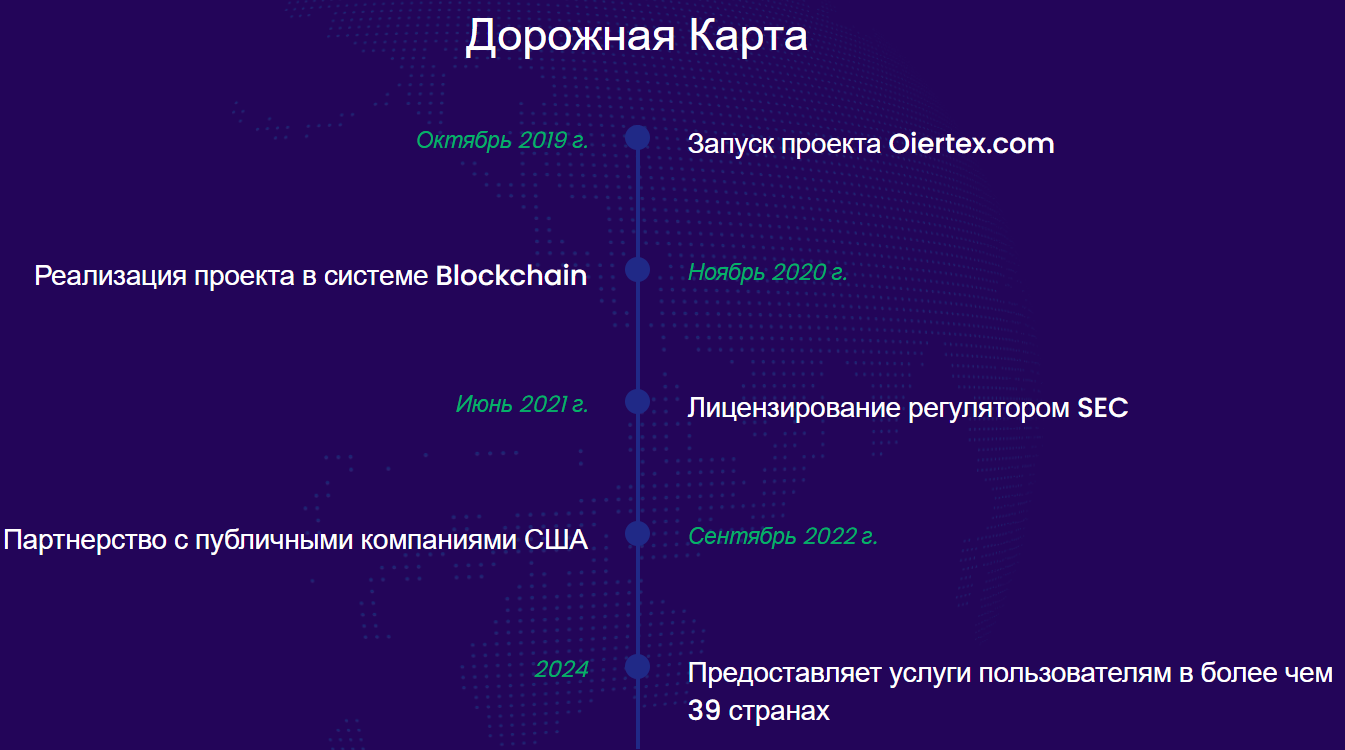 Дорожная Карта

Октябрь 2019 г.

Запуск проекта Oiertex.com

Реализация проекта в системе Blockchain

Ноябрь 2020 г.

Июнь 2021 г.

Лицензирование регулятором SEC

Партнерство с публичными компаниями США

Сентябрь 2022 г.

2024

Предоставляет услуги пользователям в более чем 39 странах